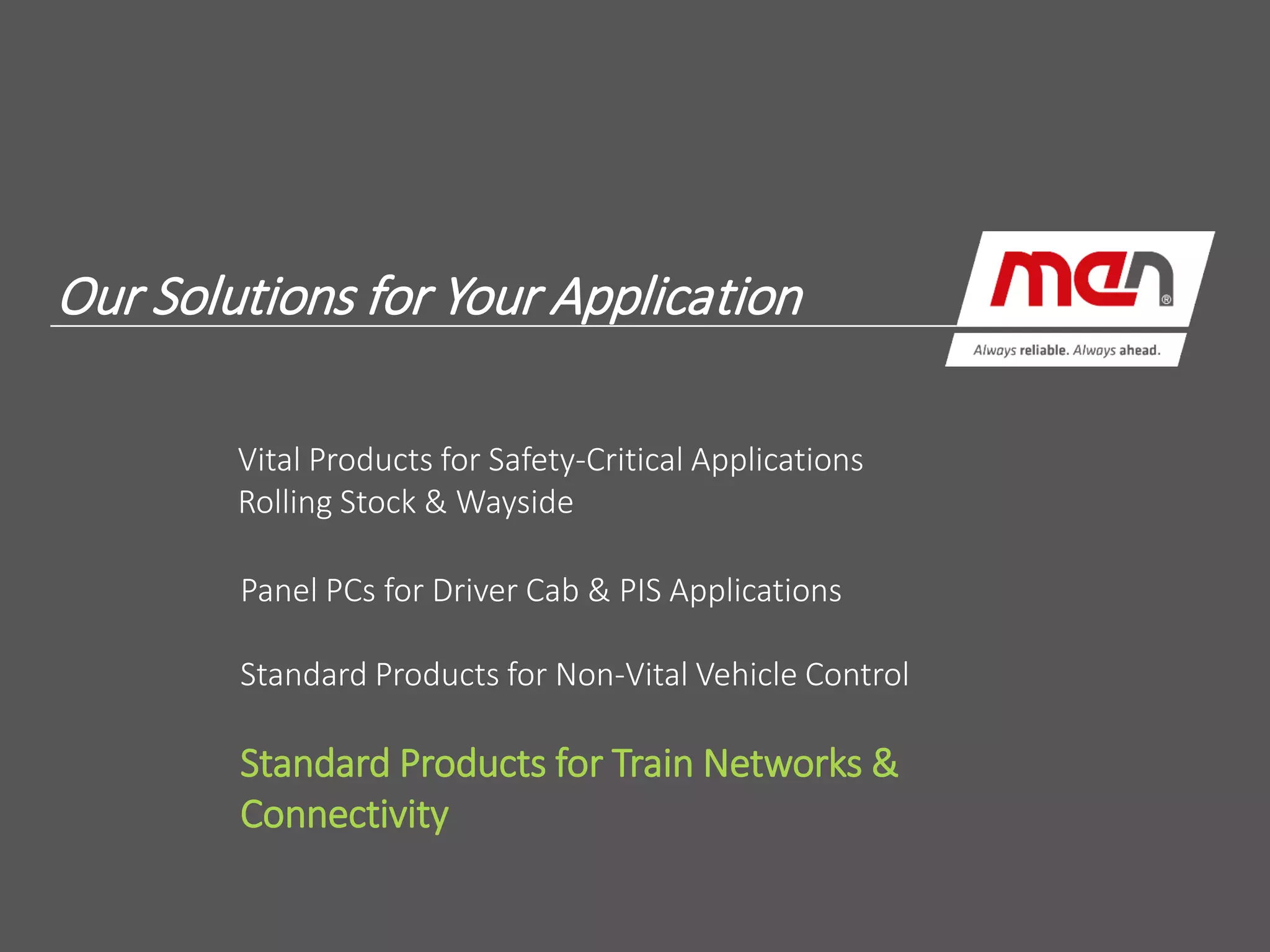 Our Solutions for Your Application

men®

Always reliable. Always ahead.

Vital Products for Safety-Critical Applications
Rolling Stock & Wayside

Panel PCs for Driver Cab & PIS Applications

Standard Products for Non-Vital Vehicle Control

Standard Products for Train Networks & Connectivity